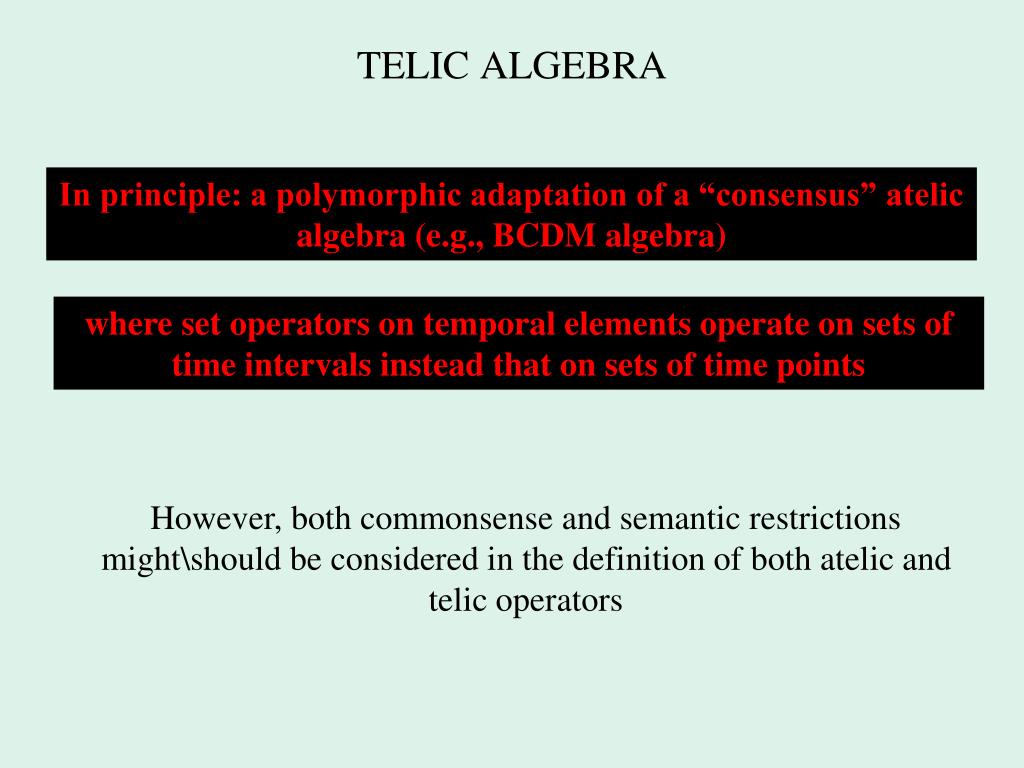 TELIC ALGEBRA

In principle: a polymorphic adaptation of a “consensus” atelic algebra (e.g., BCDM algebra)

where set operators on temporal elements operate on sets of time intervals instead that on sets of time points

However, both commonsense and semantic restrictions might\should be considered in the definition of both atelic and telic operators